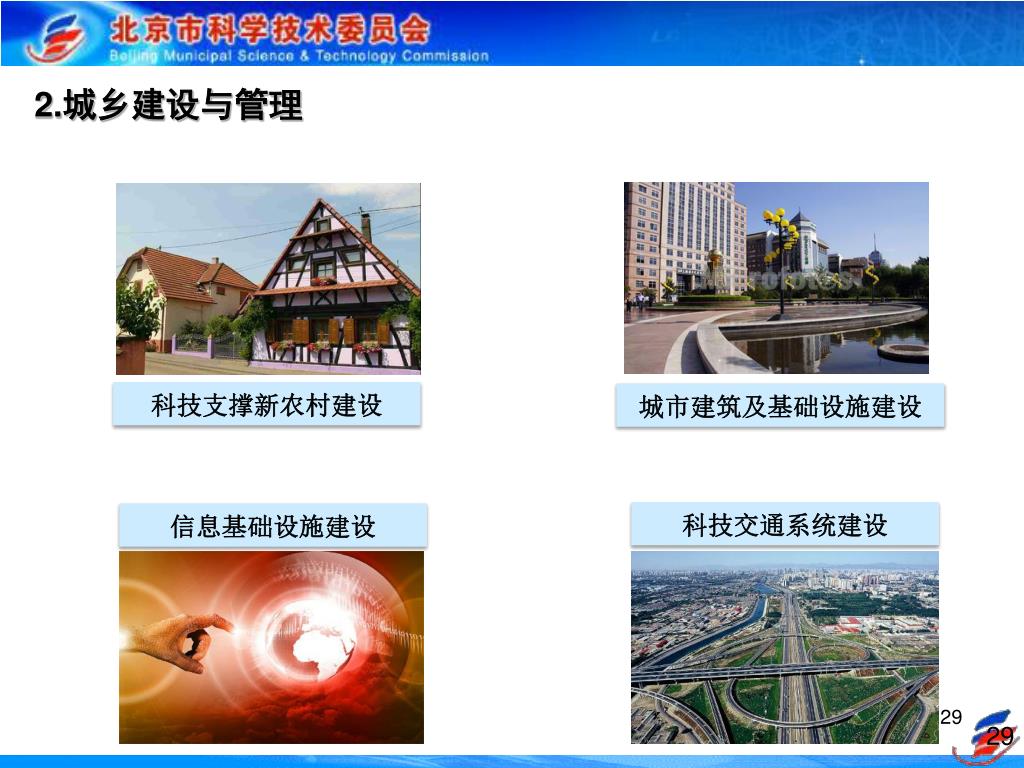 北京市科学技术委员会
Beijing Municipal Science & Technology Commission

2.城乡建设与管理

科技支撑新农村建设

城市建筑及基础设施建设

信息基础设施建设

科技交通系统建设

29

29